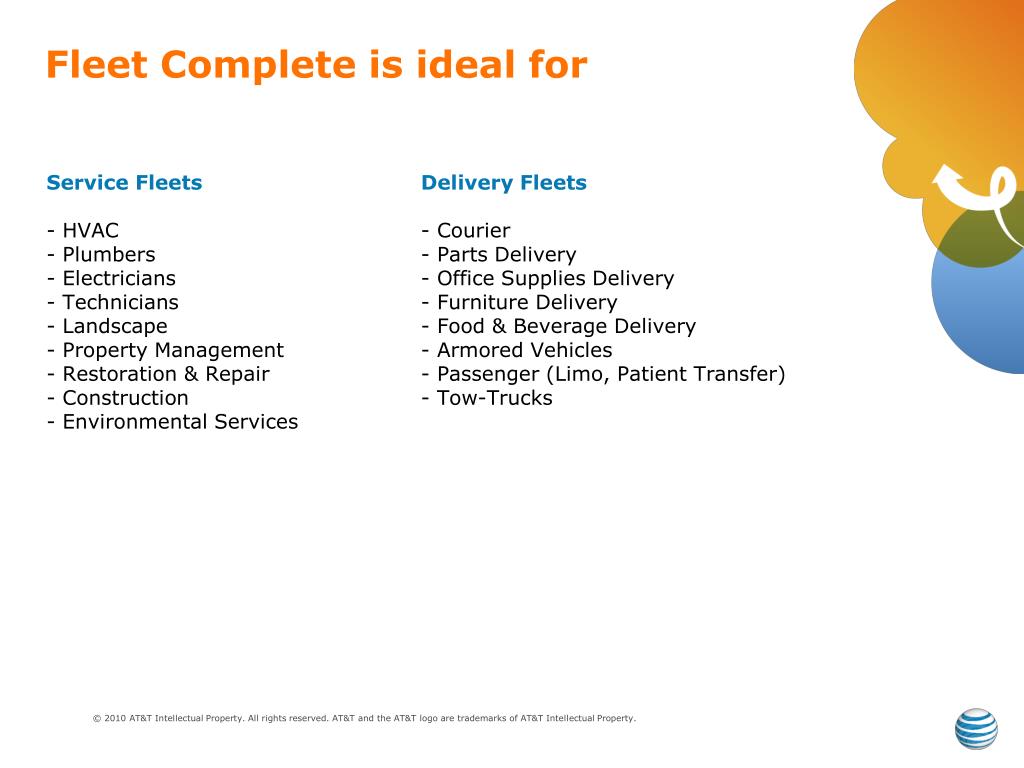 Fleet Complete is ideal for

Service Fleets

- HVAC
- Plumbers
- Electricians
- Technicians
- Landscape
- Property Management
- Restoration & Repair
- Construction
- Environmental Services

Delivery Fleets

- Courier
- Parts Delivery
- Office Supplies Delivery
- Furniture Delivery
- Food & Beverage Delivery
- Armored Vehicles
- Passenger (Limo, Patient Transfer)
- Tow-Trucks

© 2010 AT&T Intellectual Property. All rights reserved. AT&T and the AT&T logo are trademarks of AT&T Intellectual Property.